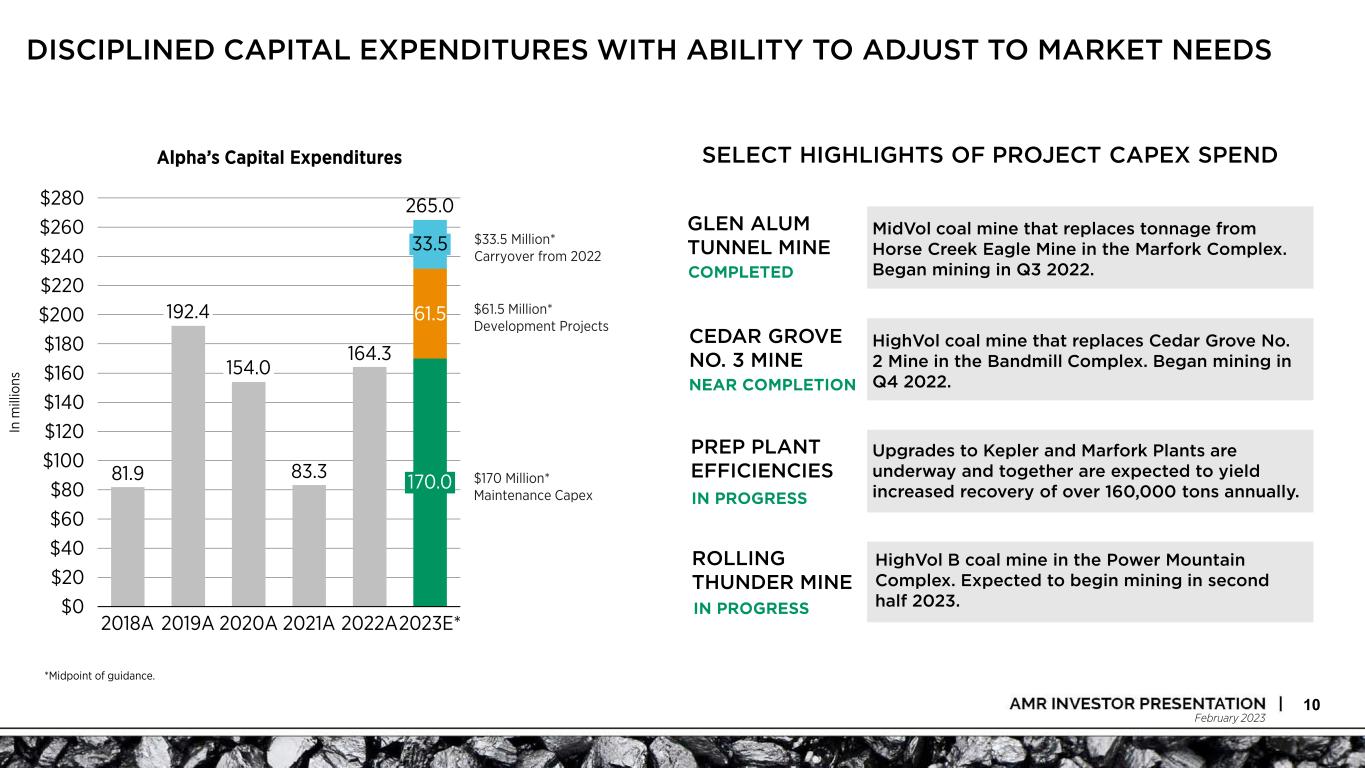 DISCIPLINED CAPITAL EXPENDITURES WITH ABILITY TO ADJUST TO MARKET NEEDS

Alpha's Capital Expenditures

In millions

$280
$260
$240
$220
$200
$180
$160
$140
$120
$100
$80
$60
$40
$20
$0

81.9
192.4
154.0
83.3
164.3
265.0
33.5
61.5
170.0

2018A 2019A 2020A 2021A 2022A 2023E*

$33.5 Million* Carryover from 2022

$61.5 Million* Development Projects

$170 Million* Maintenance Capex

*Midpoint of guidance.

SELECT HIGHLIGHTS OF PROJECT CAPEX SPEND

GLEN ALUM TUNNEL MINE
COMPLETED

MidVol coal mine that replaces tonnage from Horse Creek Eagle Mine in the Marfork Complex. Began mining in Q3 2022.

CEDAR GROVE NO. 3 MINE
NEAR COMPLETION

HighVol coal mine that replaces Cedar Grove No. 2 Mine in the Bandmill Complex. Began mining in Q4 2022.

PREP PLANT EFFICIENCIES
IN PROGRESS

Upgrades to Kepler and Marfork Plants are underway and together are expected to yield increased recovery of over 160,000 tons annually.

ROLLING THUNDER MINE
IN PROGRESS

HighVol B coal mine in the Power Mountain Complex. Expected to begin mining in second half 2023.

AMR INVESTOR PRESENTATION | 10
February 2023